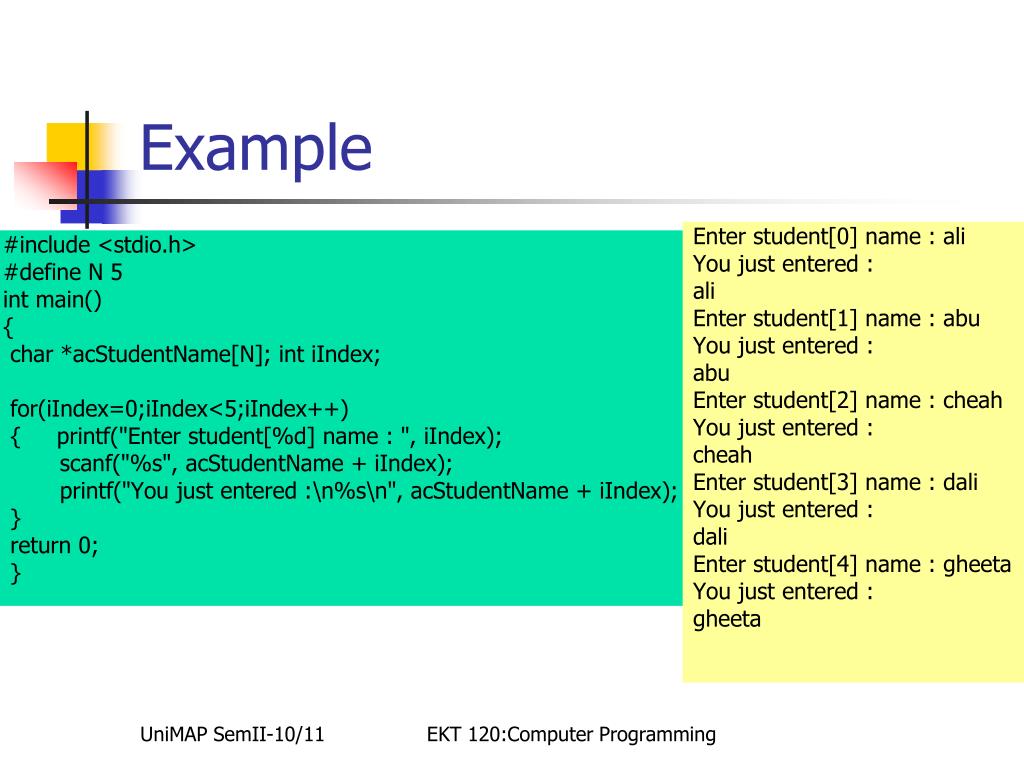 Example

#include <stdio.h>
#define N 5
int main()
{
 char *acStudentName[N]; int iIndex;

 for(iIndex=0;iIndex<5;iIndex++)
 {     printf("Enter student[%d] name : ", iIndex);
       scanf("%s", acStudentName + iIndex);
       printf("You just entered :\n%s\n", acStudentName + iIndex);
 }
 return 0;
 }

Enter student[0] name : ali
You just entered :
ali
Enter student[1] name : abu
You just entered :
abu
Enter student[2] name : cheah
You just entered :
cheah
Enter student[3] name : dali
You just entered :
dali
Enter student[4] name : gheeta
You just entered :
gheeta

UniMAP SemII-10/11

EKT 120:Computer Programming